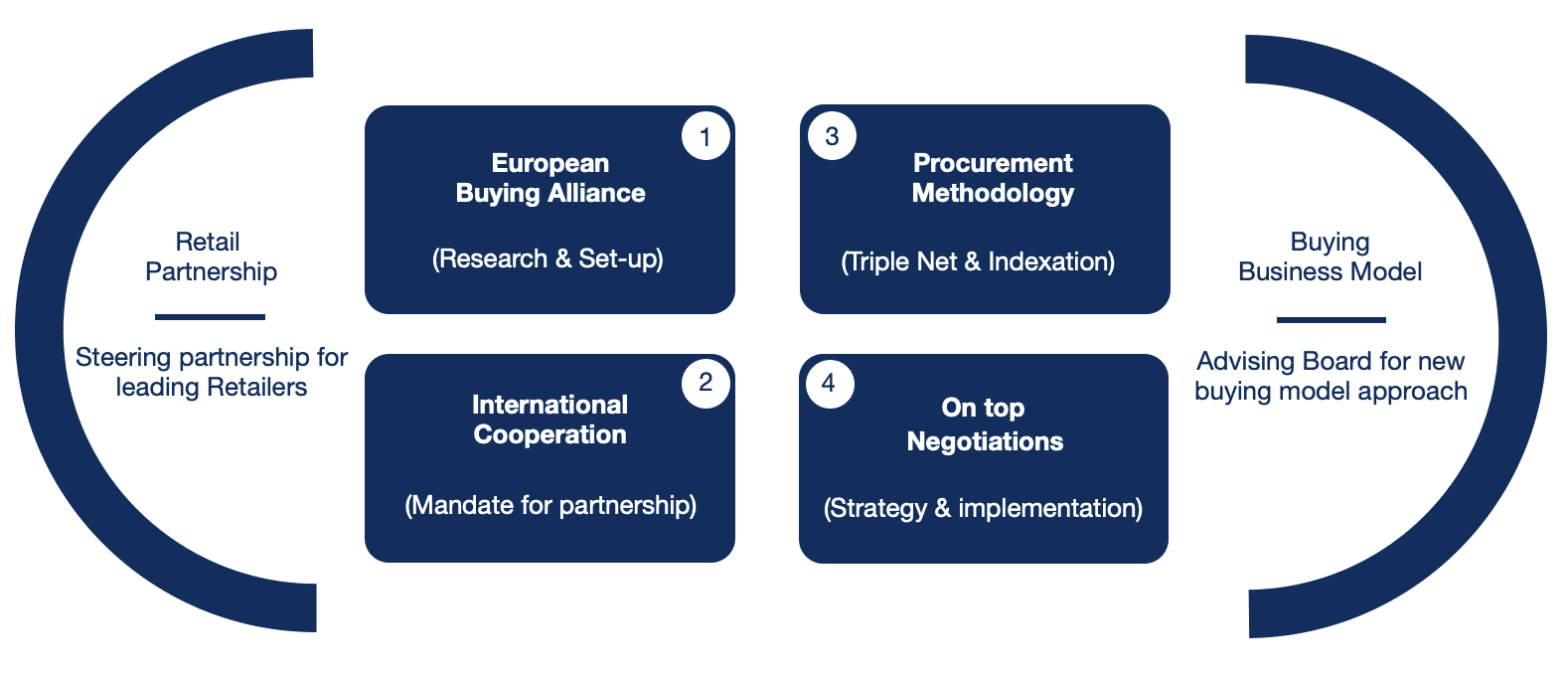 Retail
Partnership

Steering partnership for leading Retailers

1
European
Buying Alliance

(Research & Set-up)

2
International
Cooperation

(Mandate for partnership)

3
Procurement
Methodology

(Triple Net & Indexation)

4
On top
Negotiations

(Strategy & implementation)

Buying
Business Model

Advising Board for new buying model approach